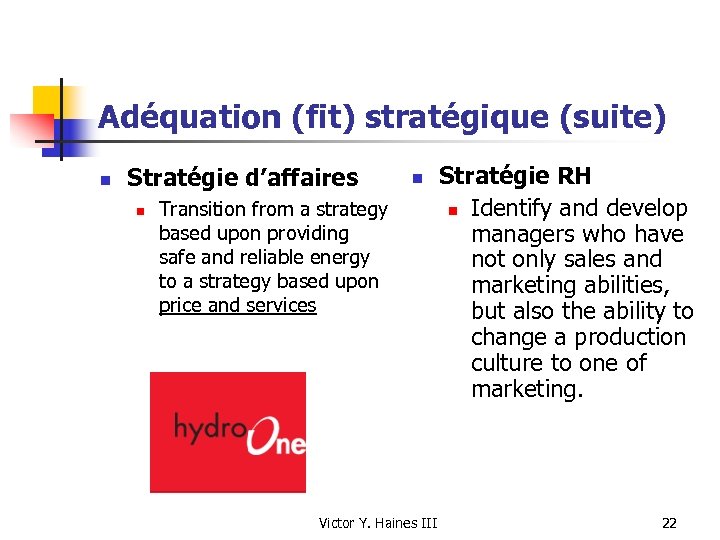 Adéquation (fit) stratégique (suite)

Stratégie d'affaires

Transition from a strategy based upon providing safe and reliable energy to a strategy based upon price and services

hydro One

Stratégie RH

Identify and develop managers who have not only sales and marketing abilities, but also the ability to change a production culture to one of marketing.

Victor Y. Haines III

22